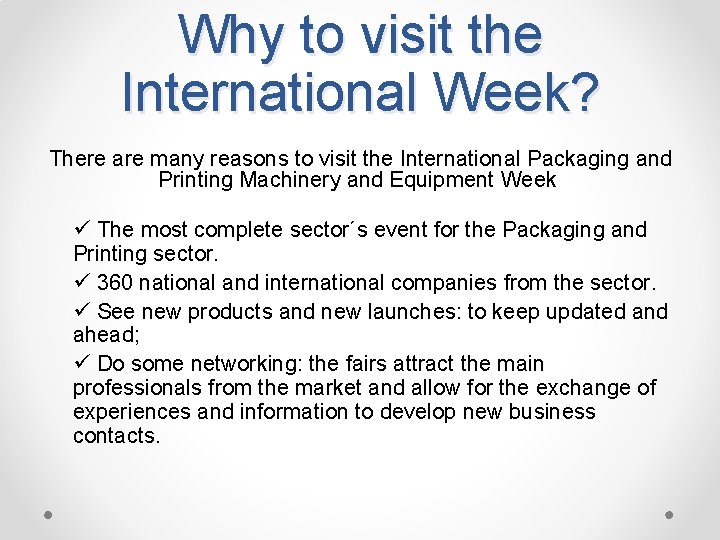 Why to visit the International Week?

There are many reasons to visit the International Packaging and Printing Machinery and Equipment Week

✓ The most complete sector´s event for the Packaging and Printing sector.

✓ 360 national and international companies from the sector.

✓ See new products and new launches: to keep updated and ahead;

✓ Do some networking: the fairs attract the main professionals from the market and allow for the exchange of experiences and information to develop new business contacts.